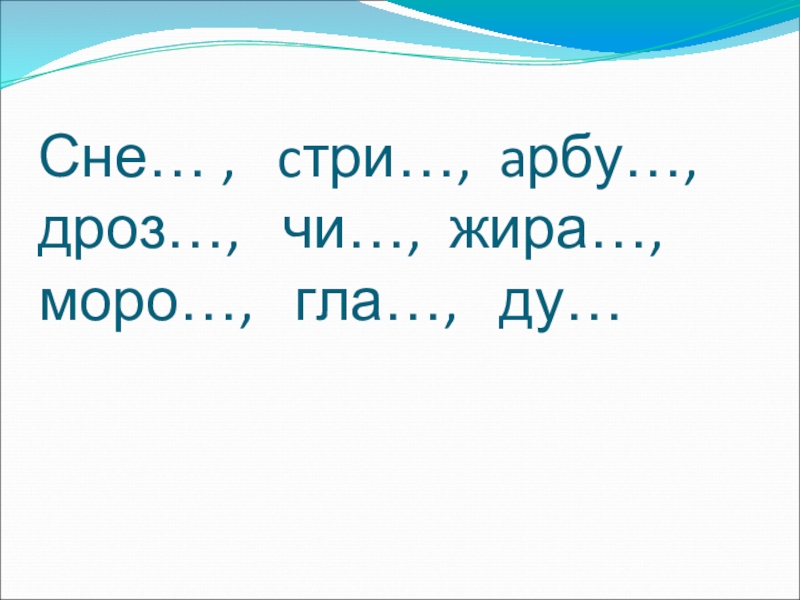 Сне… , стри…, арбу…, дроз…, чи…, жира…, моро…, гла…, ду…